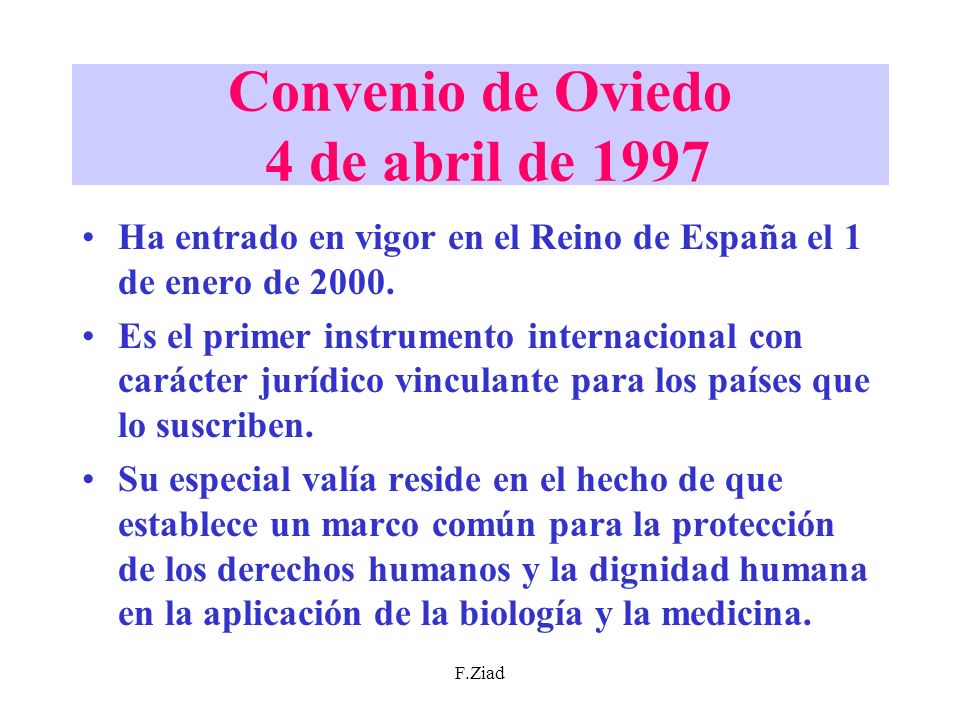 Convenio de Oviedo
4 de abril de 1997

• Ha entrado en vigor en el Reino de España el 1 de enero de 2000.

• Es el primer instrumento internacional con carácter jurídico vinculante para los países que lo suscriben.

• Su especial valía reside en el hecho de que establece un marco común para la protección de los derechos humanos y la dignidad humana en la aplicación de la biología y la medicina.

F.Ziad